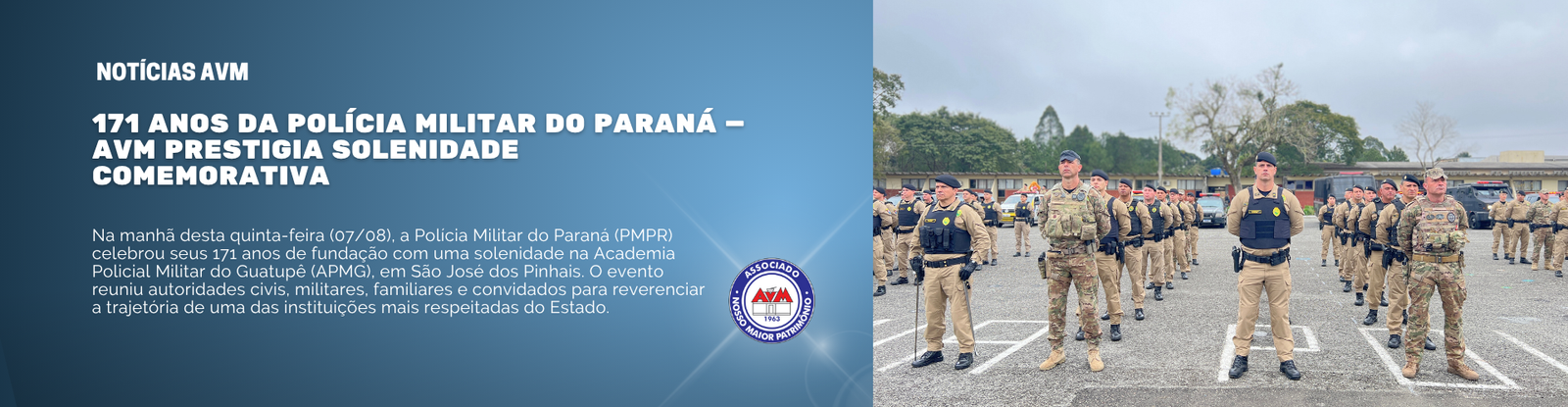 NOTÍCIAS AVM

171 ANOS DA POLÍCIA MILITAR DO PARANÁ – AVM PRESTIGIA SOLENIDADE COMEMORATIVA

Na manhã desta quinta-feira (07/08), a Polícia Militar do Paraná (PMPR) celebrou seus 171 anos de fundação com uma solenidade na Academia Policial Militar do Guatupê (APMG), em São José dos Pinhais. O evento reuniu autoridades civis, militares, familiares e convidados para reverenciar a trajetória de uma das instituições mais respeitadas do Estado.

ASSOCIADO
AVM
1963
NOSSO MAIOR PATRIMÔNIO